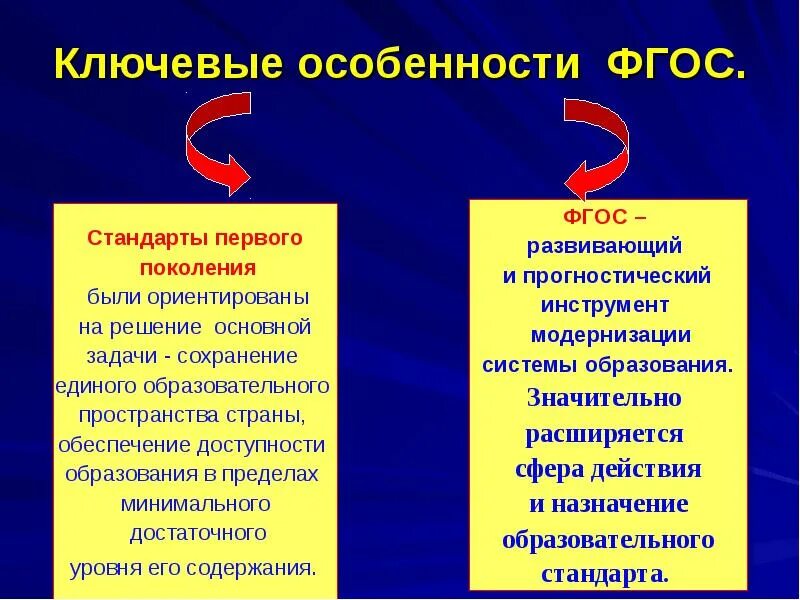 Ключевые особенности ФГОС.

Стандарты первого поколения были ориентированы на решение основной задачи - сохранение единого образовательного пространства страны, обеспечение доступности образования в пределах минимального достаточного уровня его содержания.

ФГОС – развивающий и прогностический инструмент модернизации системы образования. Значительно расширяется сфера действия и назначение образовательного стандарта.